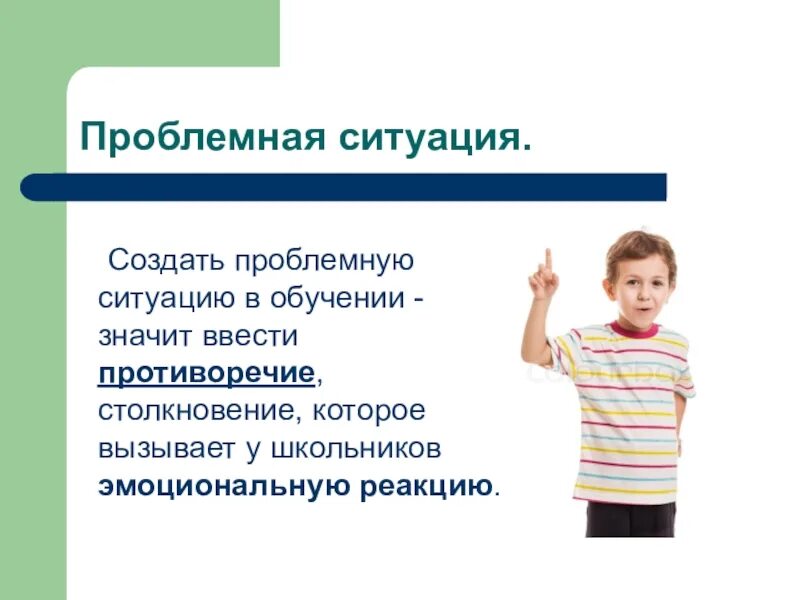 Проблемная ситуация.

Создать проблемную ситуацию в обучении - значит ввести противоречие, столкновение, которое вызывает у школьников эмоциональную реакцию.